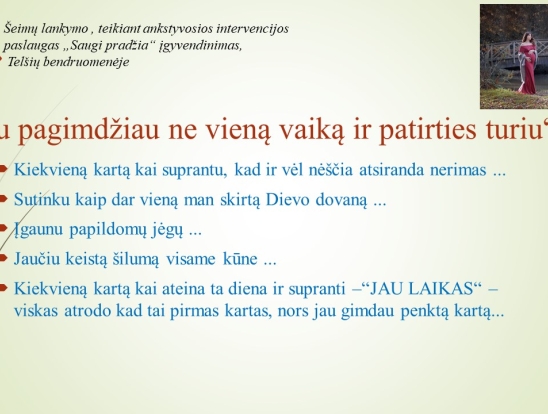 Šeimų lankymo , teikiant ankstyvosios intervencijos paslaugas „Saugi pradžia“ įgyvendinimas, Telšių bendruomenėje

u pagimdžiau ne vieną vaiką ir patirties turiu“

Kiekvieną kartą kai suprantu, kad ir vėl nėščia atsiranda nerimas ...

Sutinku kaip dar vieną man skirtą Dievo dovaną ...

Įgaunu papildomų jėgų ...

Jaučiu keistą šilumą visame kūne ...

Kiekvieną kartą kai ateina ta diena ir supranti –“JAU LAIKAS“ – viskas atrodo kad tai pirmas kartas, nors jau gimdau penktą kartą...